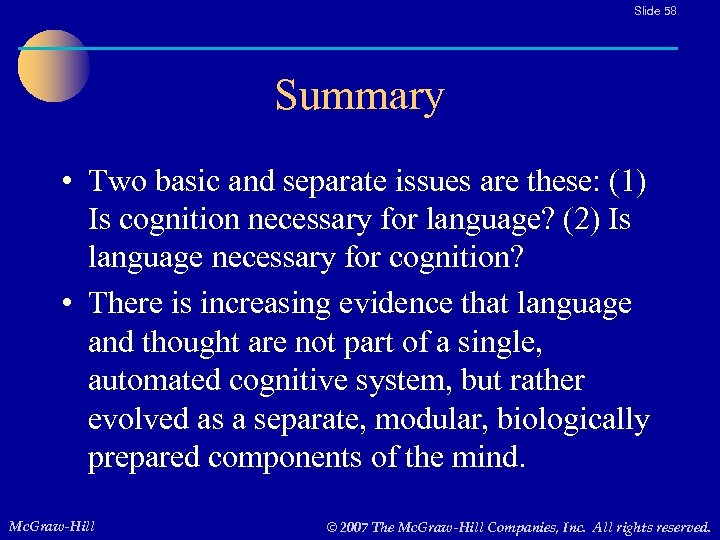 Slide 58

Summary

• Two basic and separate issues are these: (1) Is cognition necessary for language? (2) Is language necessary for cognition?

• There is increasing evidence that language and thought are not part of a single, automated cognitive system, but rather evolved as a separate, modular, biologically prepared components of the mind.

McGraw-Hill

© 2007 The McGraw-Hill Companies, Inc. All rights reserved.